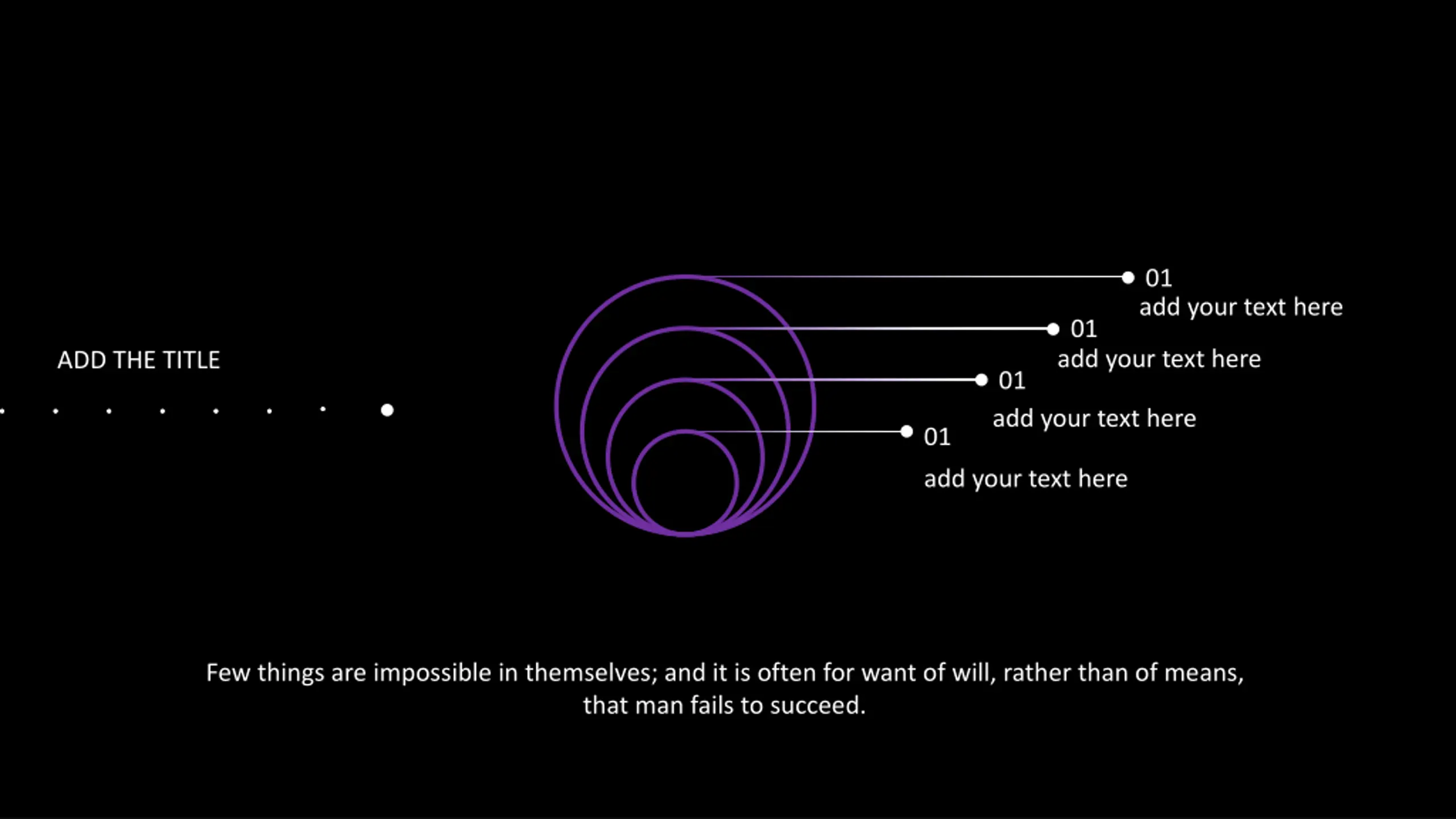 ADD THE TITLE

01
add your text here

01
add your text here

01
add your text here

01
add your text here

Few things are impossible in themselves; and it is often for want of will, rather than of means, that man fails to succeed.